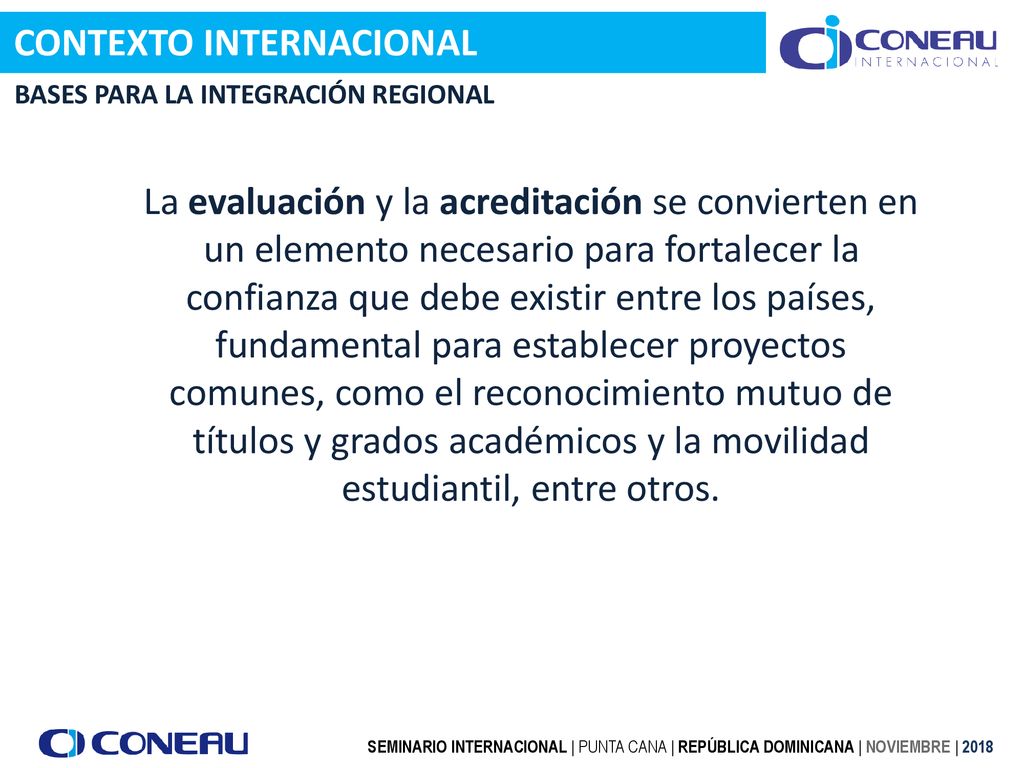 CONTEXTO INTERNACIONAL

CONEAU INTERNACIONAL

BASES PARA LA INTEGRACIÓN REGIONAL

La evaluación y la acreditación se convierten en un elemento necesario para fortalecer la confianza que debe existir entre los países, fundamental para establecer proyectos comunes, como el reconocimiento mutuo de títulos y grados académicos y la movilidad estudiantil, entre otros.

CONEAU

SEMINARIO INTERNACIONAL | PUNTA CANA | REPÚBLICA DOMINICANA | NOVIEMBRE | 2018